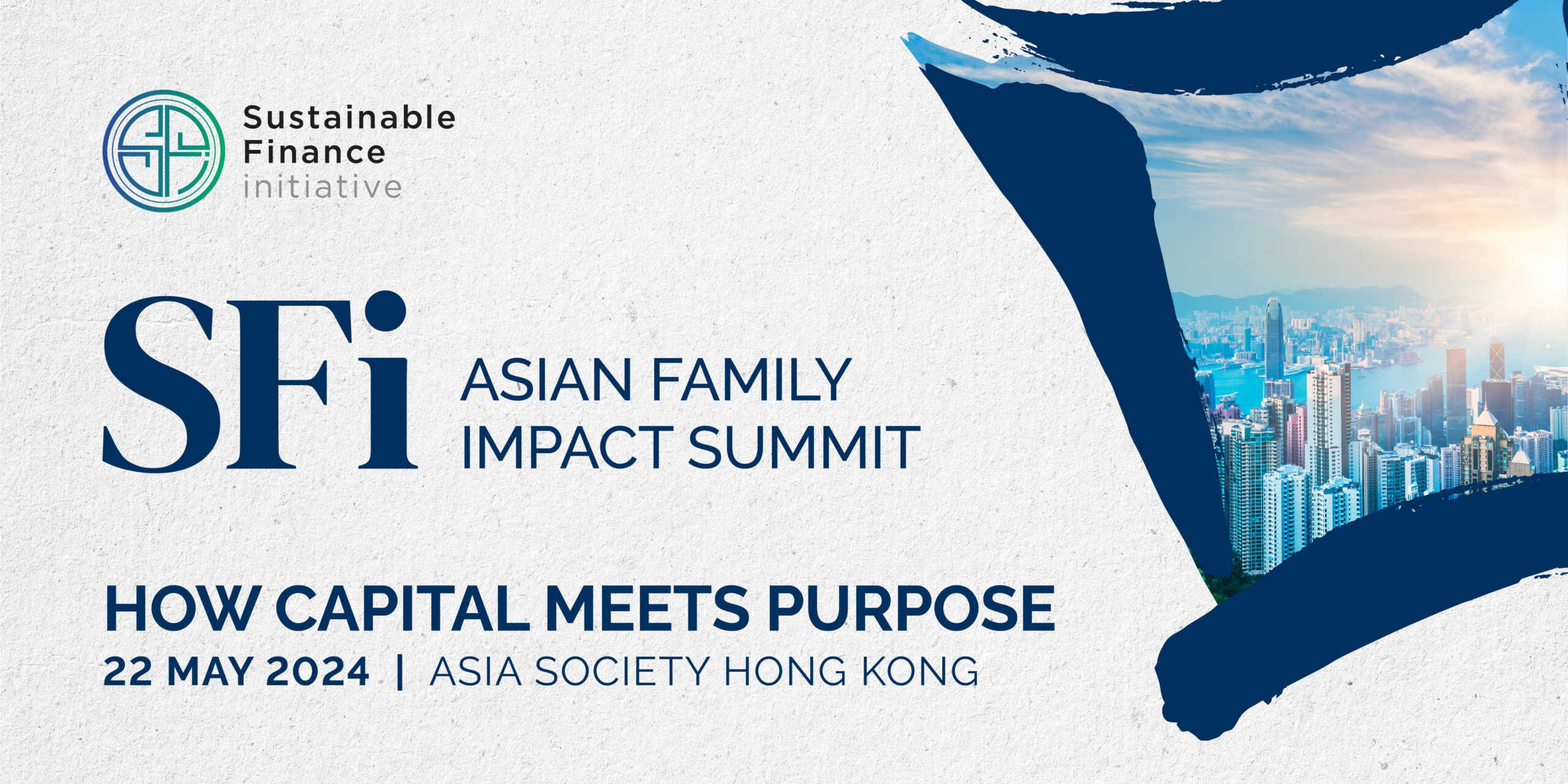 Sustainable Finance initiative

SFi ASIAN FAMILY IMPACT SUMMIT

HOW CAPITAL MEETS PURPOSE

22 MAY 2024 | ASIA SOCIETY HONG KONG